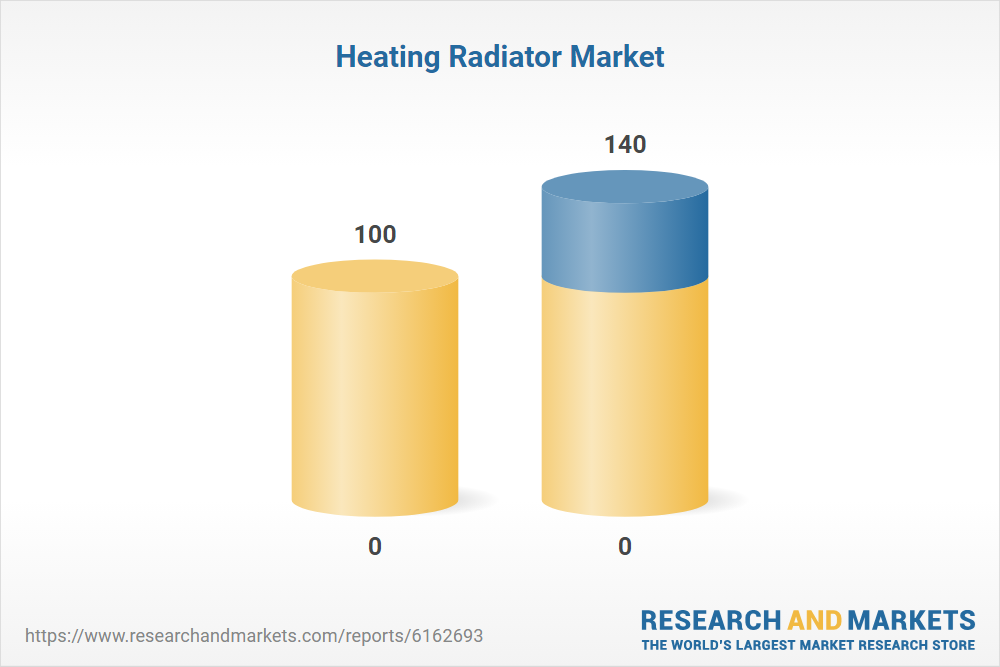 Heating Radiator Market

100

140

0

0

https://www.researchandmarkets.com/reports/6162693

RESEARCH AND MARKETS
THE WORLD'S LARGEST MARKET RESEARCH STORE